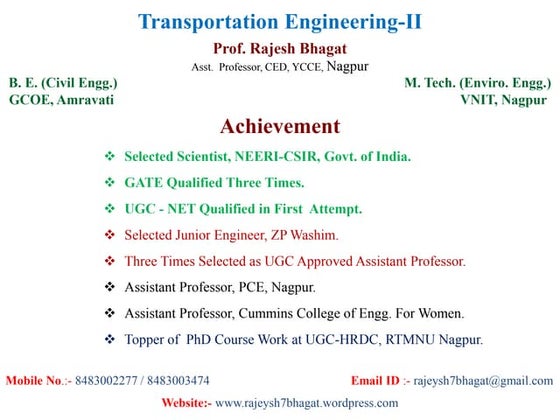 Transportation Engineering-II

Prof. Rajesh Bhagat

Asst. Professor, CED, YCCE, Nagpur

B. E. (Civil Engg.)
GCOE, Amravati

M. Tech. (Enviro. Engg.)
VNIT, Nagpur

Achievement

❖ Selected Scientist, NEERI-CSIR, Govt. of India.

❖ GATE Qualified Three Times.

❖ UGC - NET Qualified in First Attempt.

❖ Selected Junior Engineer, ZP Washim.

❖ Three Times Selected as UGC Approved Assistant Professor.

❖ Assistant Professor, PCE, Nagpur.

❖ Assistant Professor, Cummins College of Engg. For Women.

❖ Topper of PhD Course Work at UGC-HRDC, RTMNU Nagpur.

Mobile No.:- 8483002277 / 8483003474

Email ID :- rajeysh7bhagat@gmail.com

Website:- www.rajeysh7bhagat.wordpress.com